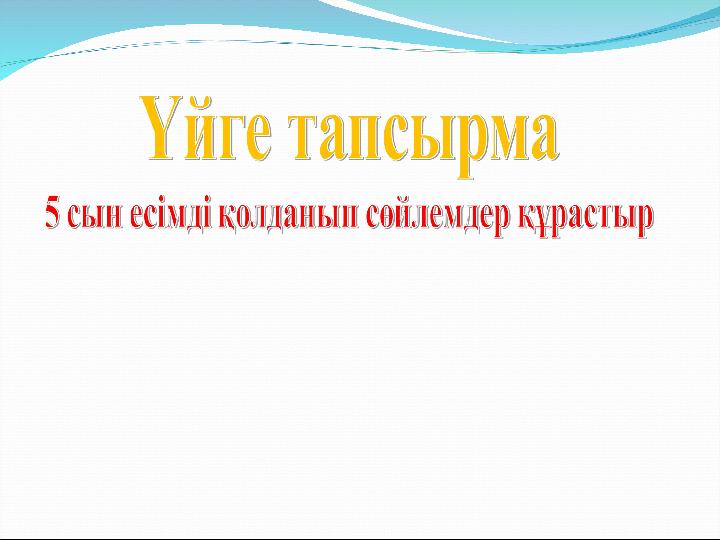 Үйге тапсырма

5 сын есімді қолданып сөйлемдер құрастыр